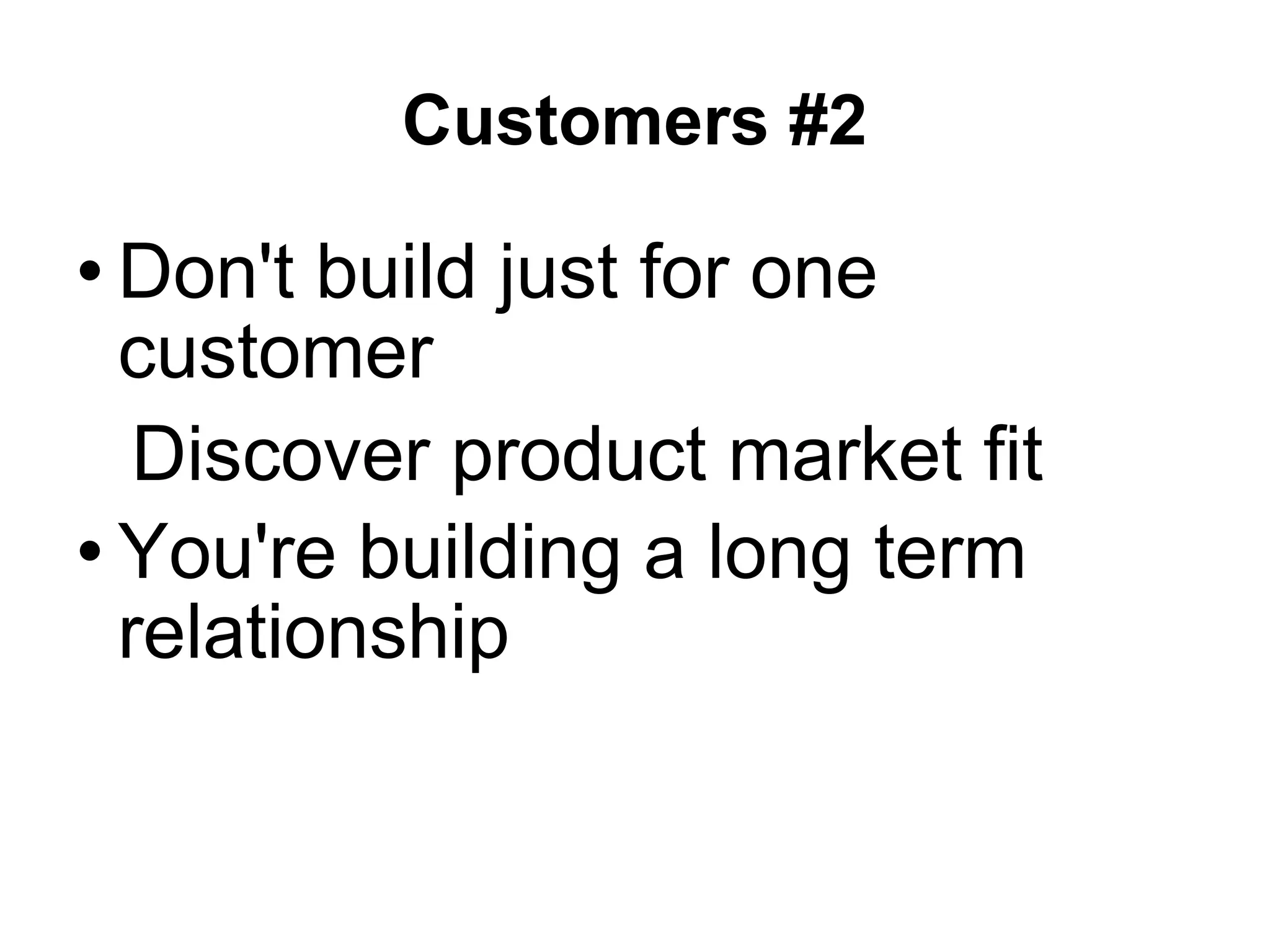 Customers #2

• Don't build just for one customer

Discover product market fit

• You're building a long term relationship